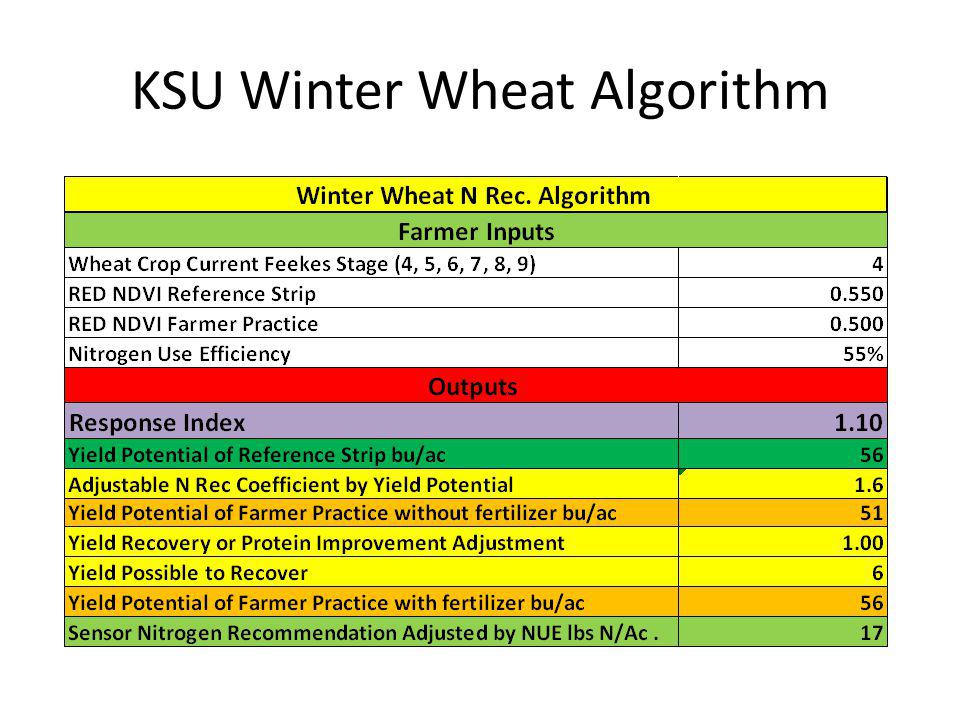 KSU Winter Wheat Algorithm

| Winter Wheat N Rec. Algorithm | |
|---|---|
| Farmer Inputs | |
| Wheat Crop Current Feekes Stage (4, 5, 6, 7, 8, 9) | 4 |
| RED NDVI Reference Strip | 0.550 |
| RED NDVI Farmer Practice | 0.500 |
| Nitrogen Use Efficiency | 55% |
| Outputs | |
| Response Index | 1.10 |
| Yield Potential of Reference Strip bu/ac | 56 |
| Adjustable N Rec Coefficient by Yield Potential | 1.6 |
| Yield Potential of Farmer Practice without fertilizer bu/ac | 51 |
| Yield Recovery or Protein Improvement Adjustment | 1.00 |
| Yield Possible to Recover | 6 |
| Yield Potential of Farmer Practice with fertilizer bu/ac | 56 |
| Sensor Nitrogen Recommendation Adjusted by NUE lbs N/Ac . | 17 |